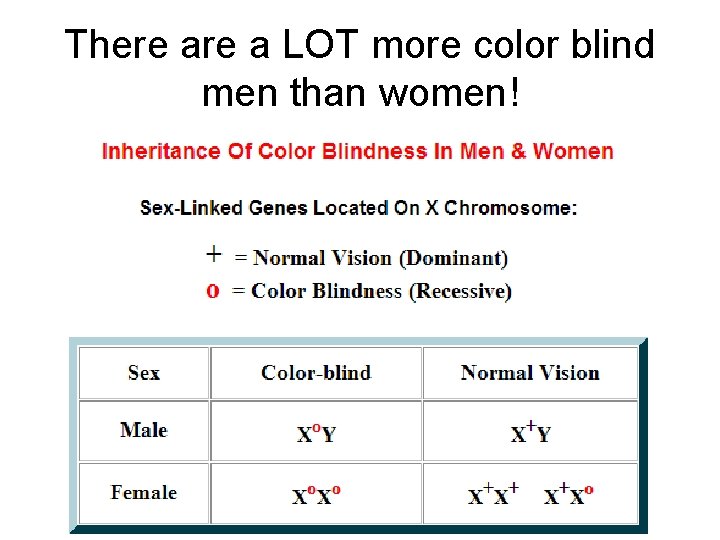 There are a LOT more color blind men than women!

Inheritance Of Color Blindness In Men & Women

Sex-Linked Genes Located On X Chromosome:

+ = Normal Vision (Dominant)
o = Color Blindness (Recessive)

| Sex | Color-blind | Normal Vision |
|---|---|---|
| Male | $X^oY$ | $X^+Y$ |
| Female | $X^oX^o$ | $X^+X^+$ $X^+X^o$ |